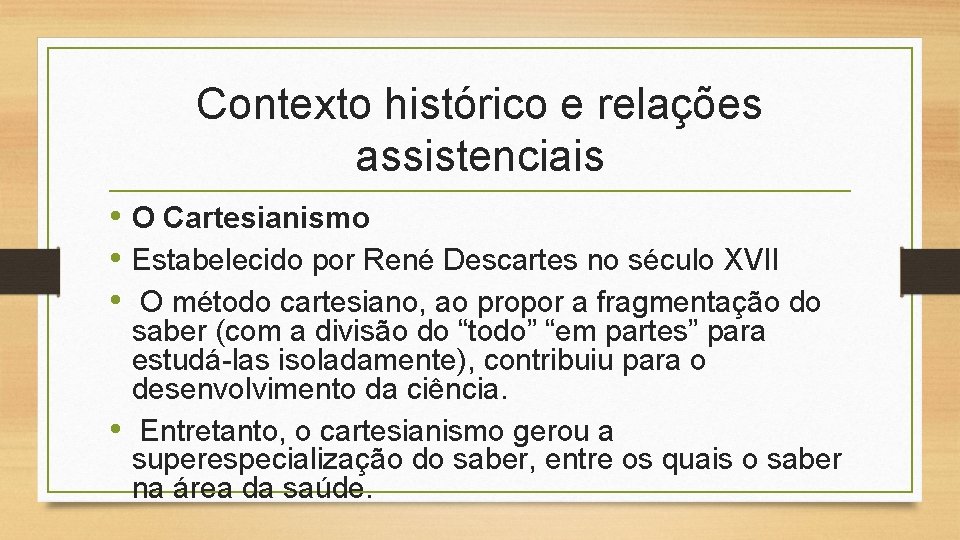 Contexto histórico e relações assistenciais

• O Cartesianismo
• Estabelecido por René Descartes no século XVII
• O método cartesiano, ao propor a fragmentação do saber (com a divisão do “todo” “em partes” para estudá-las isoladamente), contribuiu para o desenvolvimento da ciência.
• Entretanto, o cartesianismo gerou a superespecialização do saber, entre os quais o saber na área da saúde.